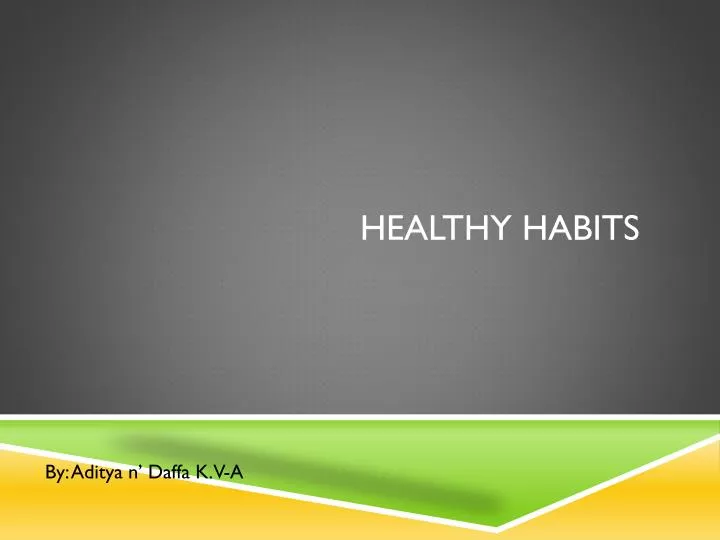 HEALTHY HABITS

By: Aditya n' Daffa K.V-A